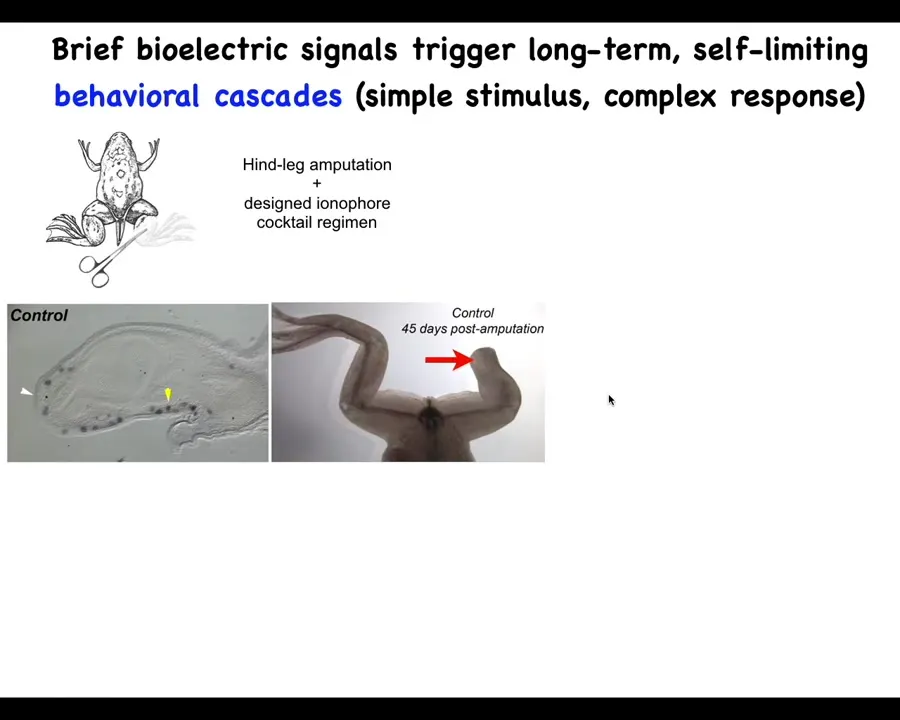 Brief bioelectric signals trigger long-term, self-limiting behavioral cascades (simple stimulus, complex response)

Hind-leg amputation
+
designed ionophore
cocktail regimen

Control

Control
45 days post-amputation